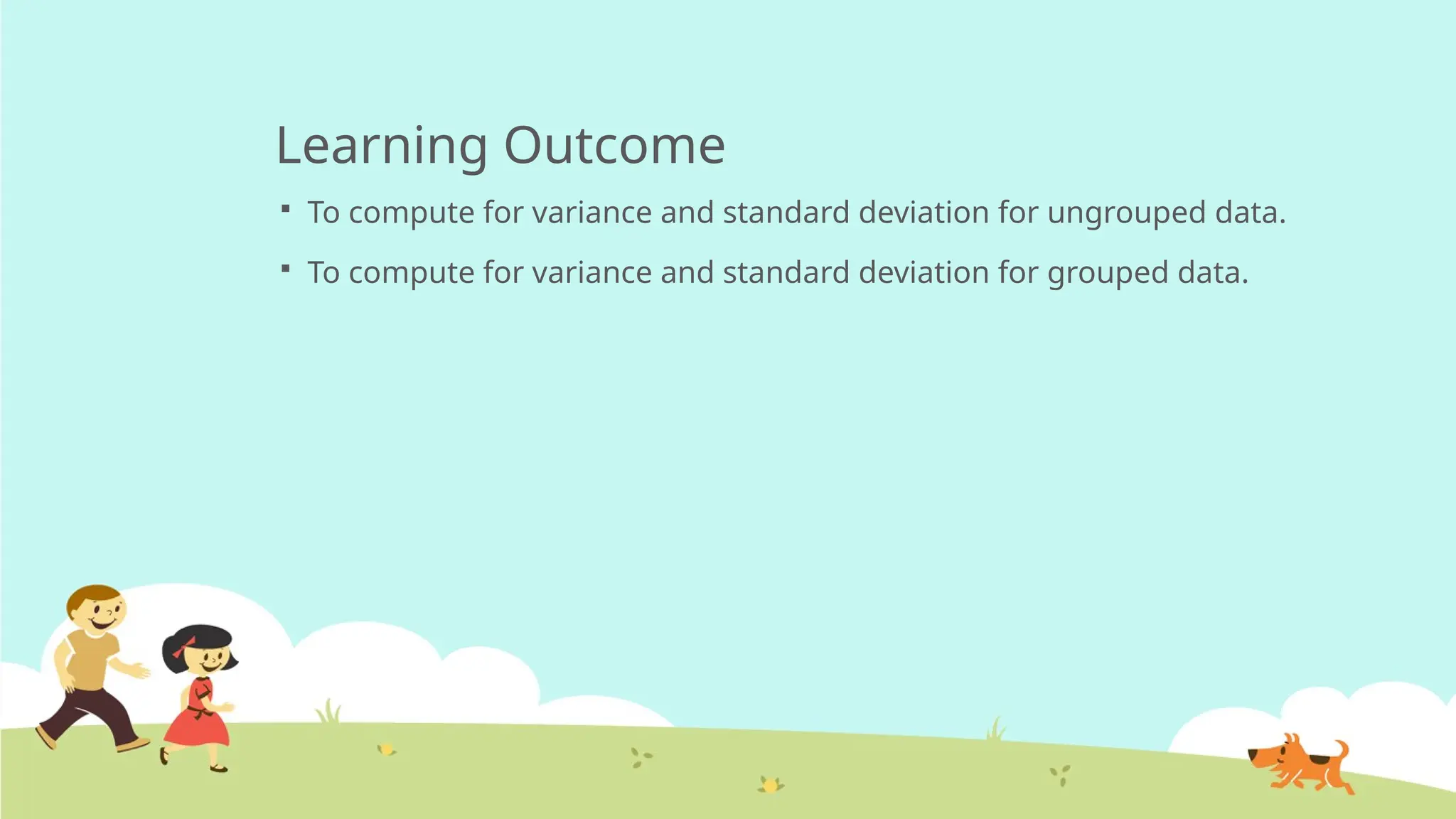 Learning Outcome

▪ To compute for variance and standard deviation for ungrouped data.

▪ To compute for variance and standard deviation for grouped data.